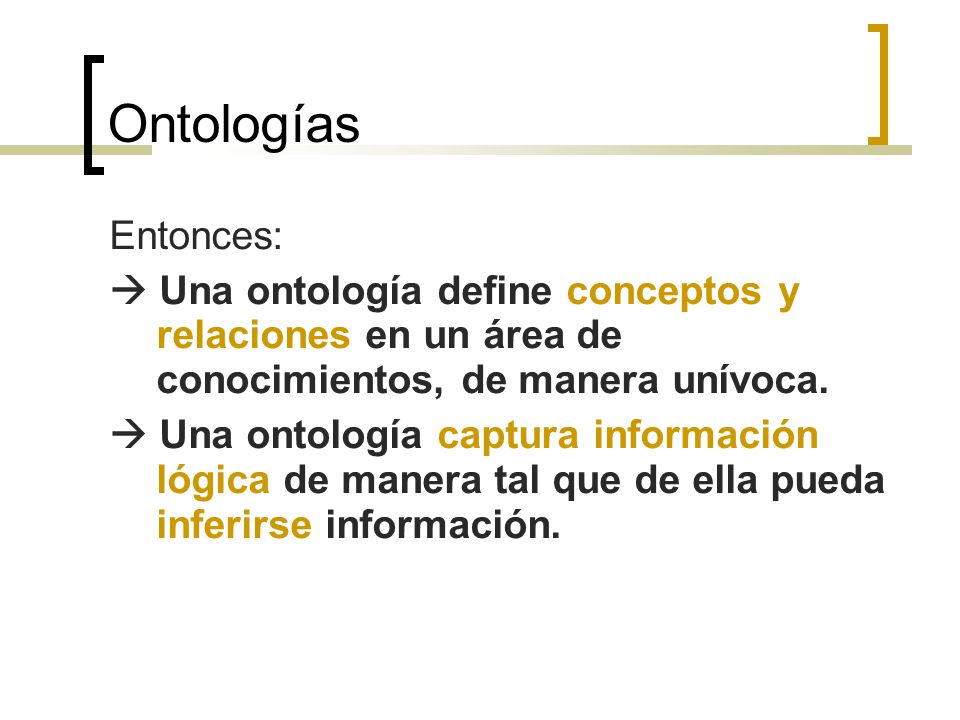 Ontologías

Entonces:

→ Una ontología define conceptos y relaciones en un área de conocimientos, de manera unívoca.

→ Una ontología captura información lógica de manera tal que de ella pueda inferirse información.